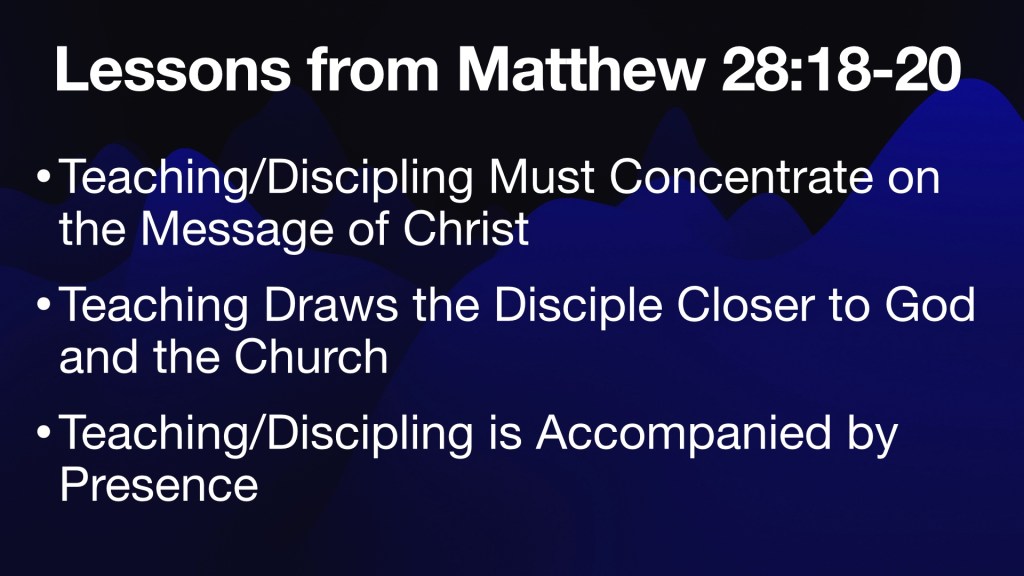 Lessons from Matthew 28:18-20

• Teaching/Discipling Must Concentrate on the Message of Christ

• Teaching Draws the Disciple Closer to God and the Church

• Teaching/Discipling is Accompanied by Presence